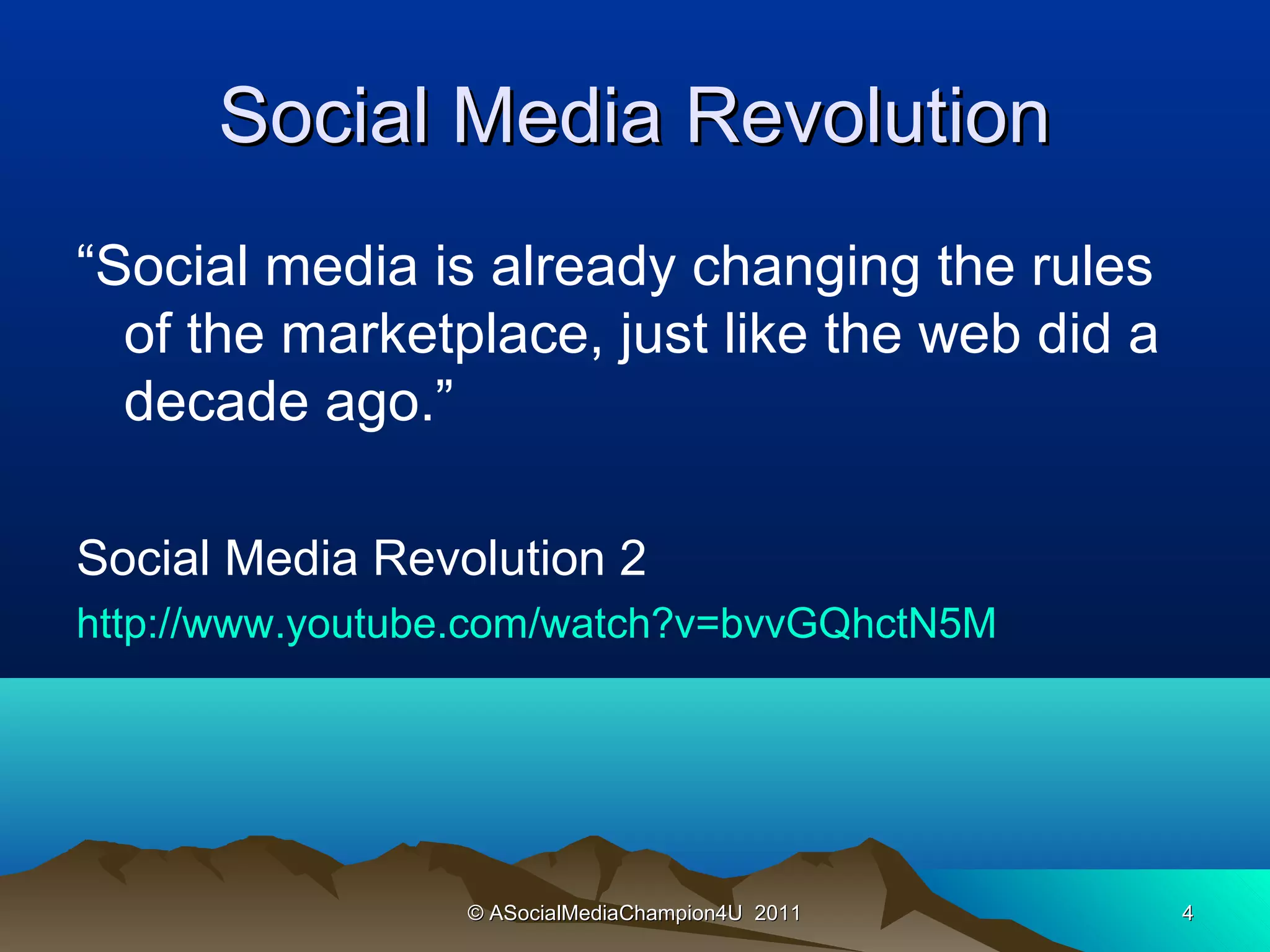 Social Media Revolution

“Social media is already changing the rules of the marketplace, just like the web did a decade ago.”

Social Media Revolution 2

http://www.youtube.com/watch?v=bvvGQhctN5M

© ASocialMediaChampion4U 2011

4